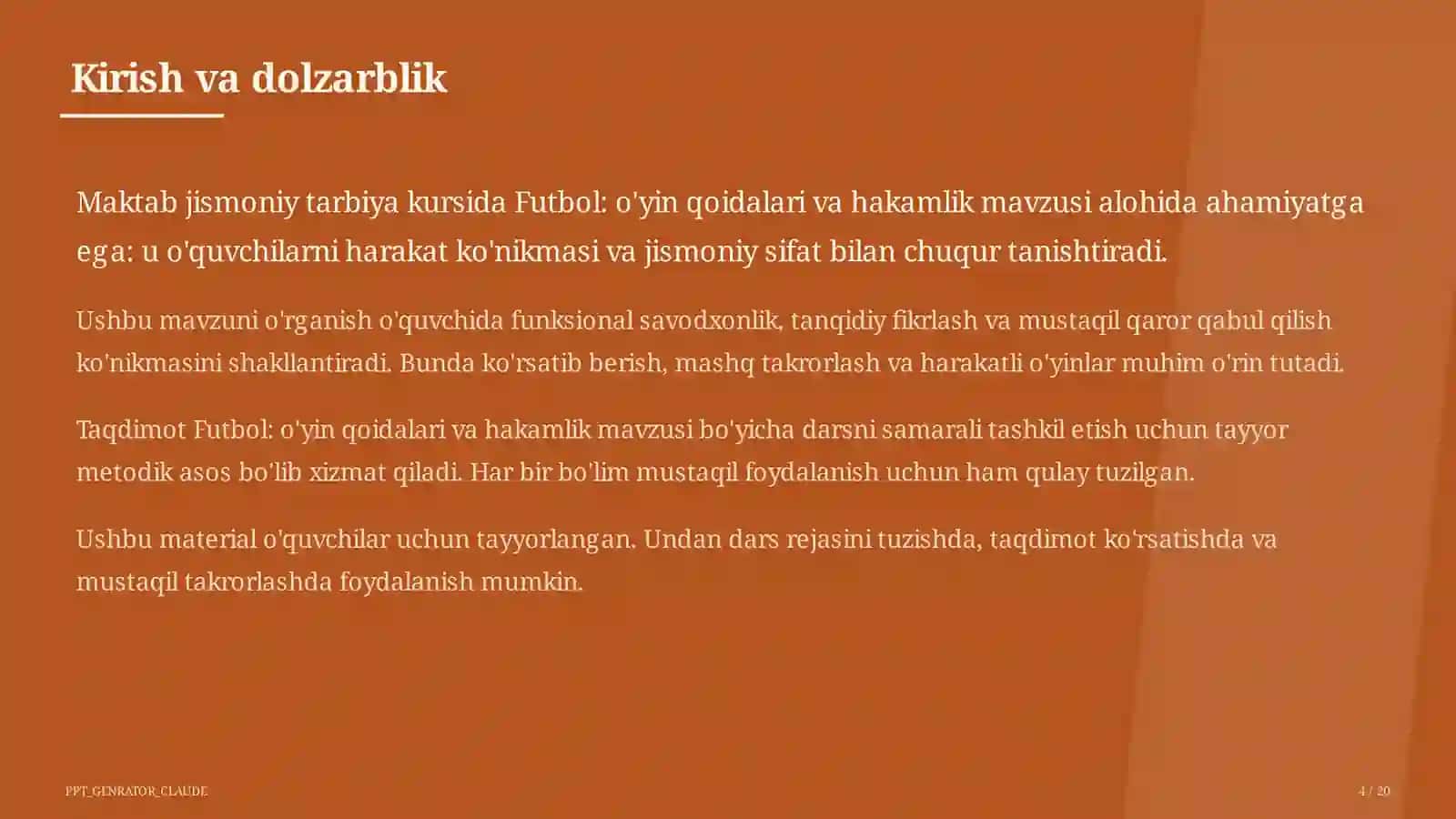 Kirish va dolzarblik

Maktab jismoniy tarbiya kursida Futbol: o'yin qoidalari va hakamlik mavzusi alohida ahamiyatga ega: u o'quvchilarni harakat ko'nikmasi va jismoniy sifat bilan chuqur tanishtiradi.

Ushbu mavzuni o'rganish o'quvchida funksional savodxonlik, tanqidiy fikrlash va mustaqil qaror qabul qilish ko'nikmasini shakllantiradi. Bunda ko'rsatib berish, mashq takrorlash va harakatli o'yinlar muhim o'rin tutadi.

Taqdimot Futbol: o'yin qoidalari va hakamlik mavzusi bo'yicha darsni samarali tashkil etish uchun tayyor metodik asos bo'lib xizmat qiladi. Har bir bo'lim mustaqil foydalanish uchun ham qulay tuzilgan.

Ushbu material o'quvchilar uchun tayyorlangan. Undan dars rejasini tuzishda, taqdimot ko'rsatishda va mustaqil takrorlashda foydalanish mumkin.

PPT_GENRATOR_CLAUDE

4 / 20